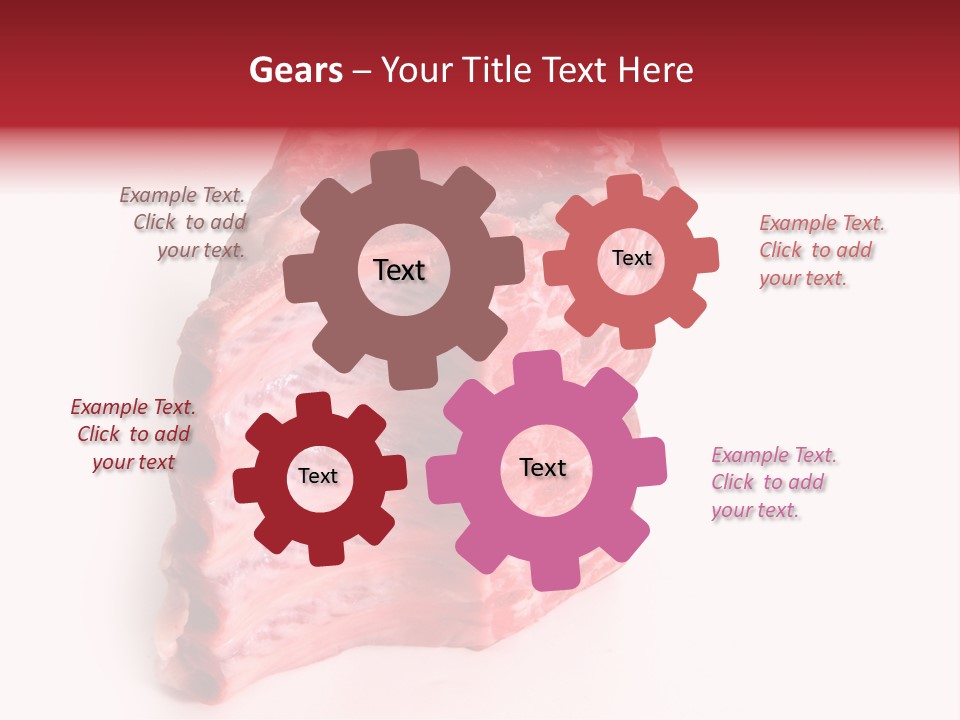 Gears – Your Title Text Here

Example Text. Click to add your text.

Text

Text

Example Text. Click to add your text.

Example Text. Click to add your text

Text

Text

Example Text. Click to add your text.